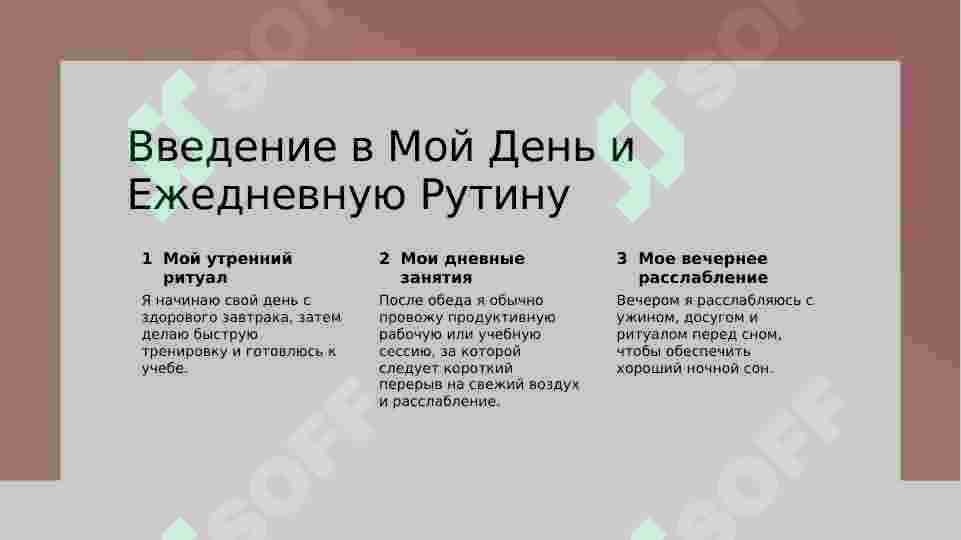 Введение в Мой День и Ежедневную Рутину

1 Мой утренний ритуал

Я начинаю свой день с здорового завтрака, затем делаю быструю тренировку и готовлюсь к учебе.

2 Мои дневные занятия

После обеда я обычно провожу продуктивную рабочую или учебную сессию, за которой следует короткий перерыв на свежий воздух и расслабление.

3 Мое вечернее расслабление

Вечером я расслабляюсь с ужином, досугом и ритуалом перед сном, чтобы обеспечить хороший ночной сон.

SOFF SOFF SOFF SOFF